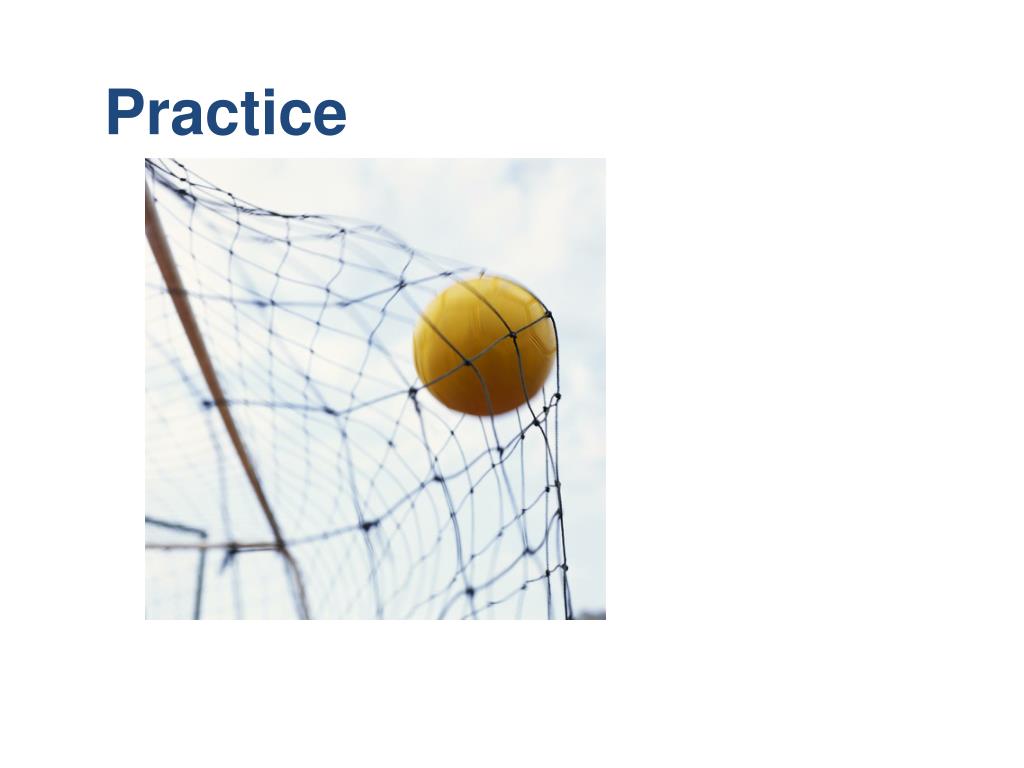 Practice